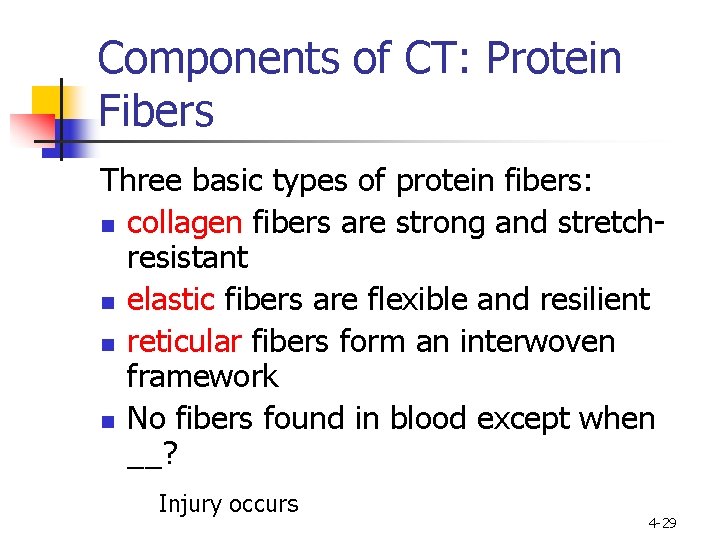 Components of CT: Protein Fibers

Three basic types of protein fibers:

- collagen fibers are strong and stretch-resistant
- elastic fibers are flexible and resilient
- reticular fibers form an interwoven framework
- No fibers found in blood except when __?

Injury occurs

4-29